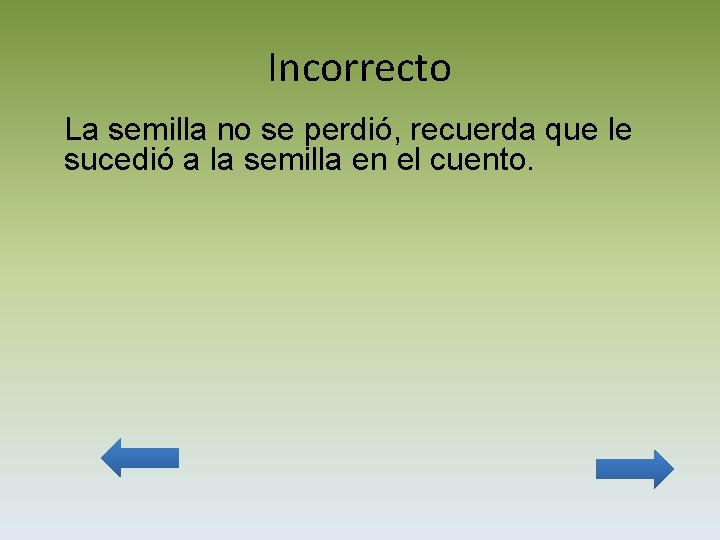 Incorrecto

La semilla no se perdió, recuerda que le sucedió a la semilla en el cuento.